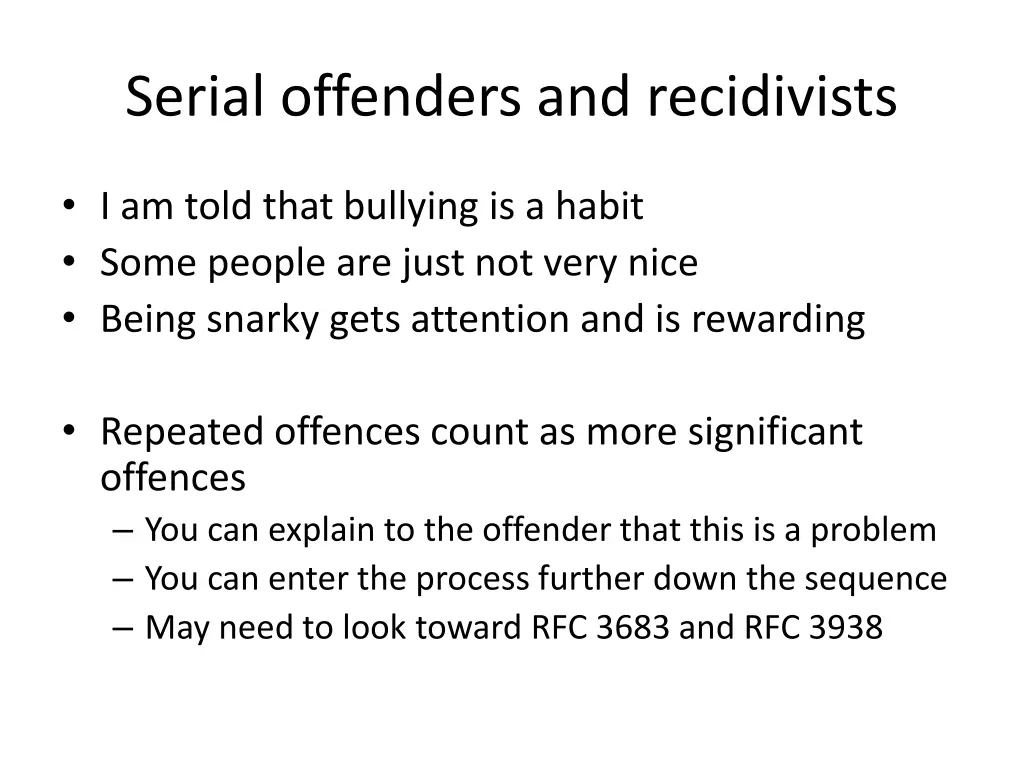 Serial offenders and recidivists

• I am told that bullying is a habit
• Some people are just not very nice
• Being snarky gets attention and is rewarding

• Repeated offences count as more significant offences
– You can explain to the offender that this is a problem
– You can enter the process further down the sequence
– May need to look toward RFC 3683 and RFC 3938